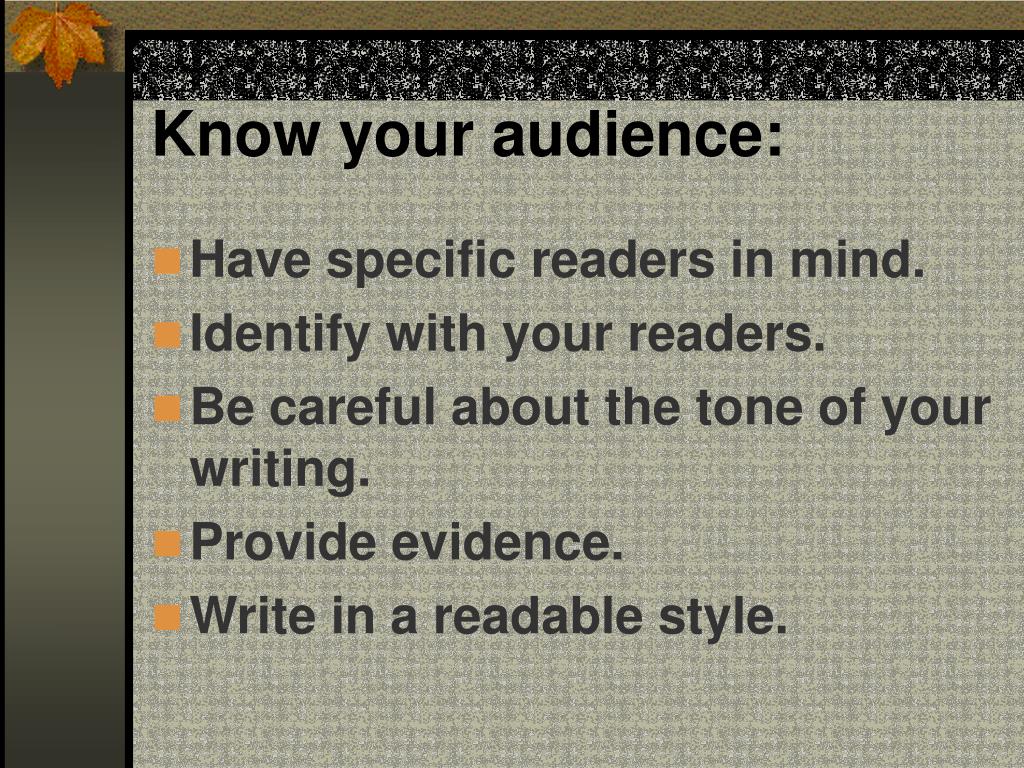 Know your audience:

Have specific readers in mind.
Identify with your readers.
Be careful about the tone of your writing.
Provide evidence.
Write in a readable style.